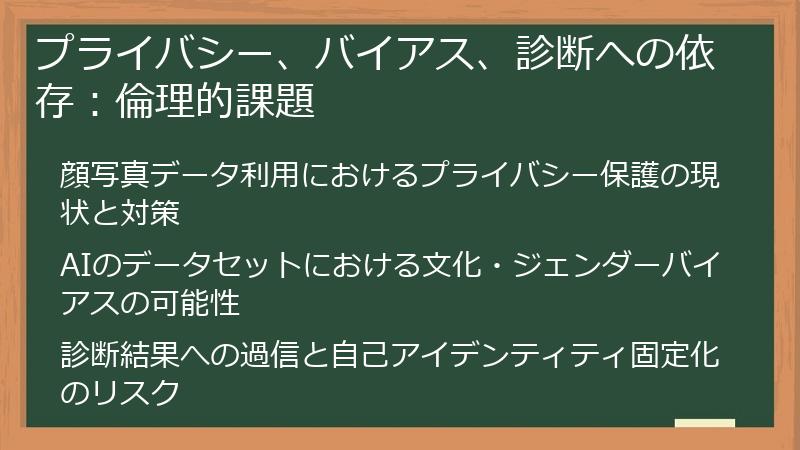 プライバシー、バイアス、診断への依存：倫理的課題

顔写真データ利用におけるプライバシー保護の現状と対策

AIのデータセットにおける文化・ジェンダーバイアスの可能性

診断結果への過信と自己アイデンティティ固定化のリスク